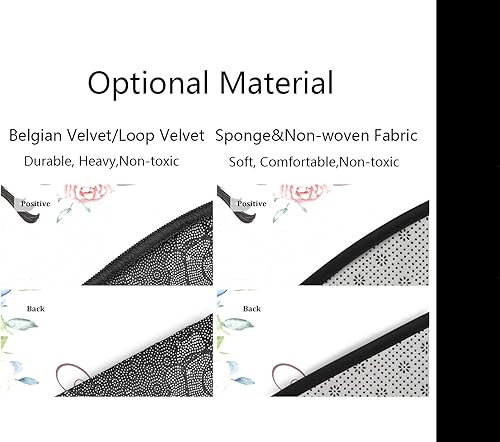 Optional Material

Belgian Velvet/Loop Velvet
Durable, Heavy,Non-toxic

Positive

Back

Sponge&Non-woven Fabric
Soft, Comfortable,Non-toxic

Positive

Back